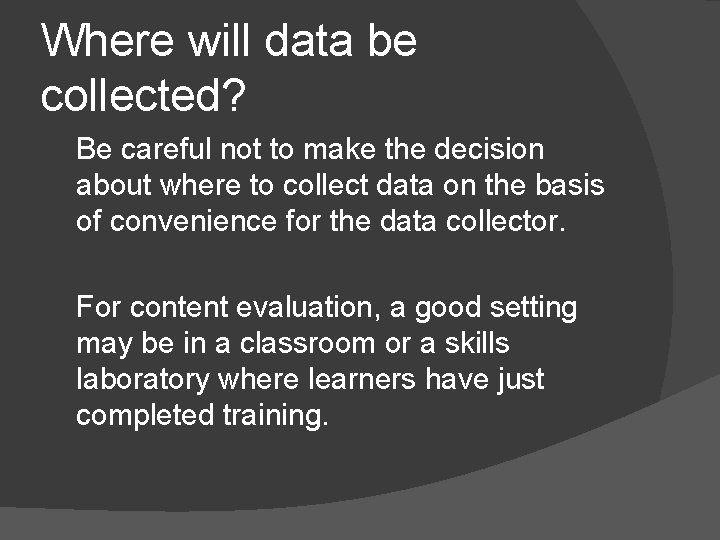 Where will data be collected?

Be careful not to make the decision about where to collect data on the basis of convenience for the data collector.

For content evaluation, a good setting may be in a classroom or a skills laboratory where learners have just completed training.